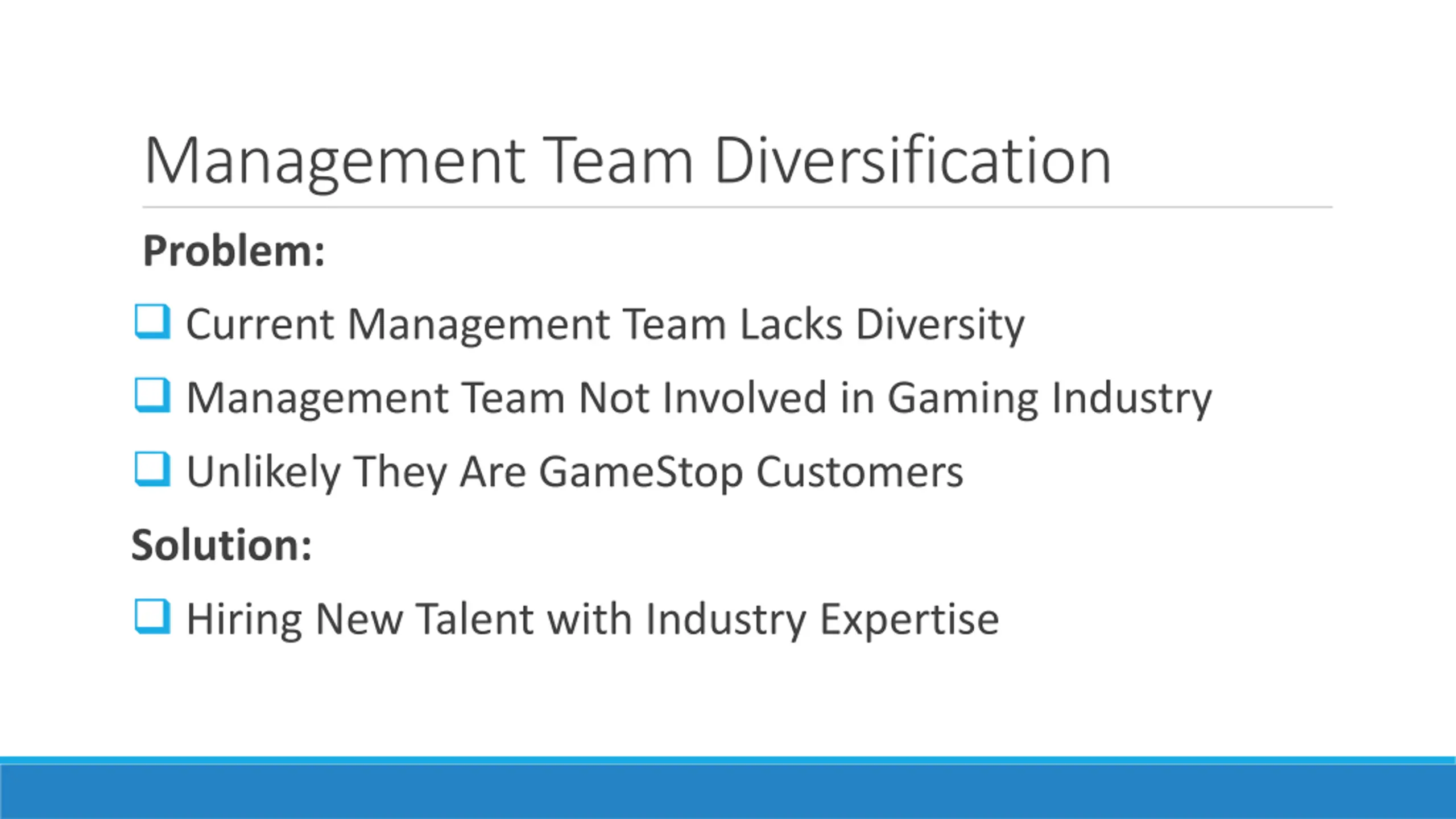 Management Team Diversification

Problem:

❑ Current Management Team Lacks Diversity

❑ Management Team Not Involved in Gaming Industry

❑ Unlikely They Are GameStop Customers

Solution:

❑ Hiring New Talent with Industry Expertise